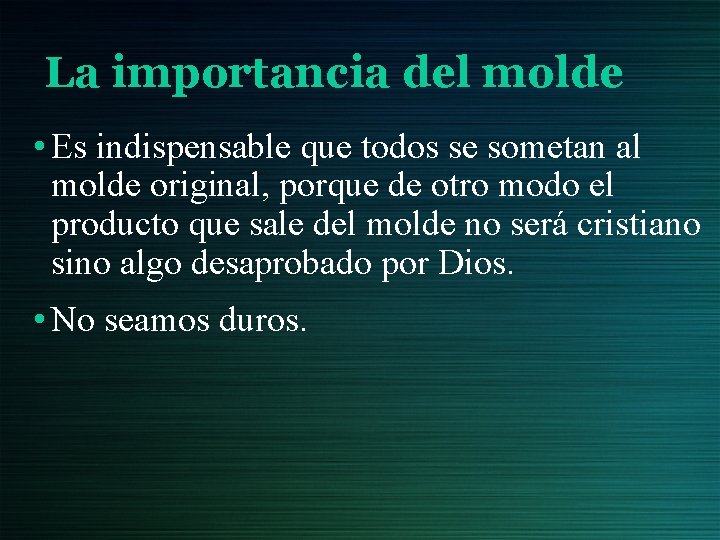 La importancia del molde

• Es indispensable que todos se sometan al molde original, porque de otro modo el producto que sale del molde no será cristiano sino algo desaprobado por Dios.

• No seamos duros.